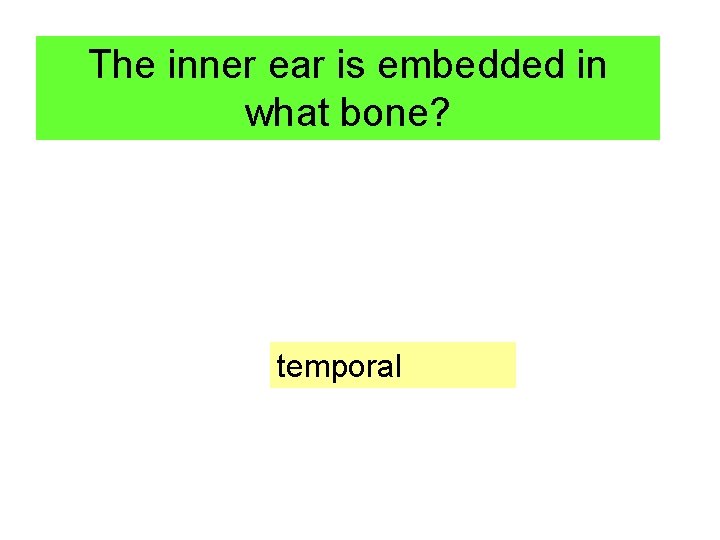 The inner ear is embedded in what bone?

temporal